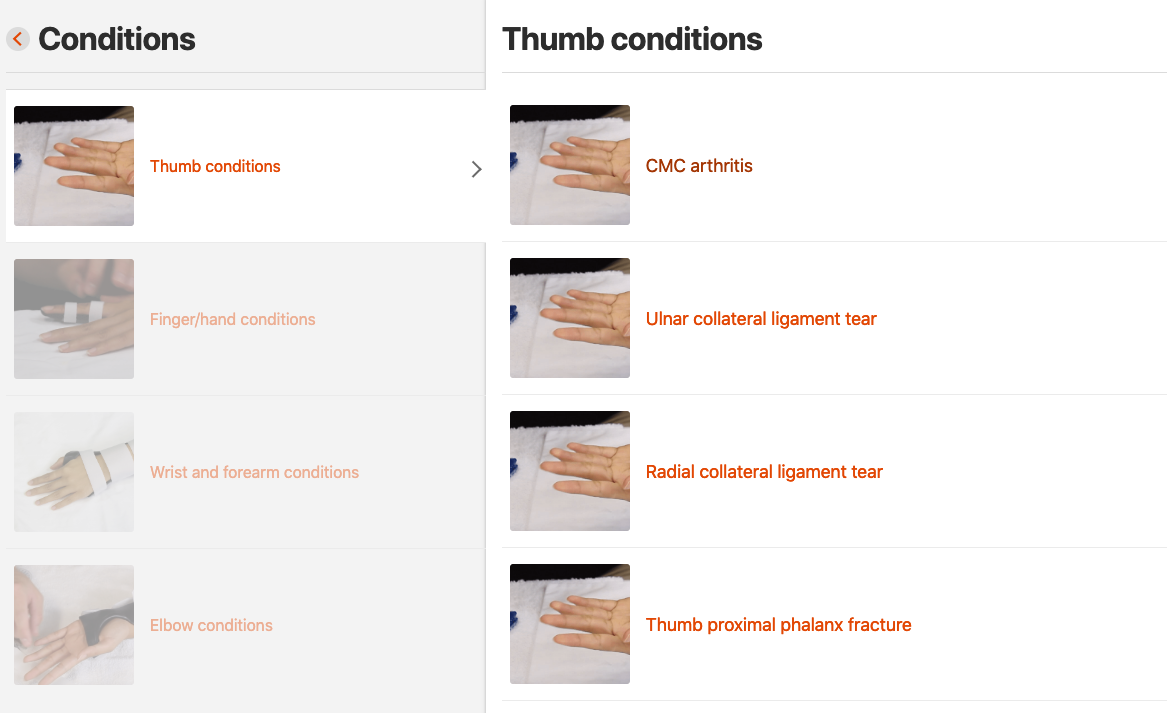 Conditions

Thumb conditions

Finger/hand conditions

Wrist and forearm conditions

Elbow conditions

Thumb conditions

CMC arthritis

Ulnar collateral ligament tear

Radial collateral ligament tear

Thumb proximal phalanx fracture